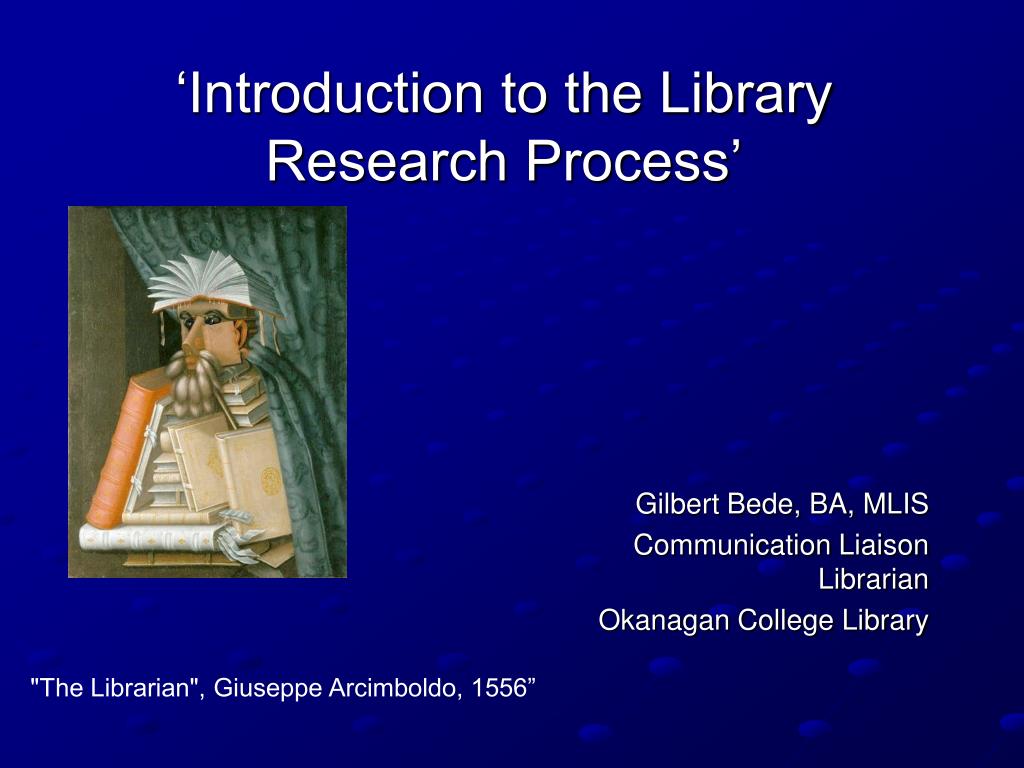 ‘Introduction to the Library Research Process’

Gilbert Bede, BA, MLIS
Communication Liaison Librarian
Okanagan College Library

"The Librarian", Giuseppe Arcimboldo, 1556”